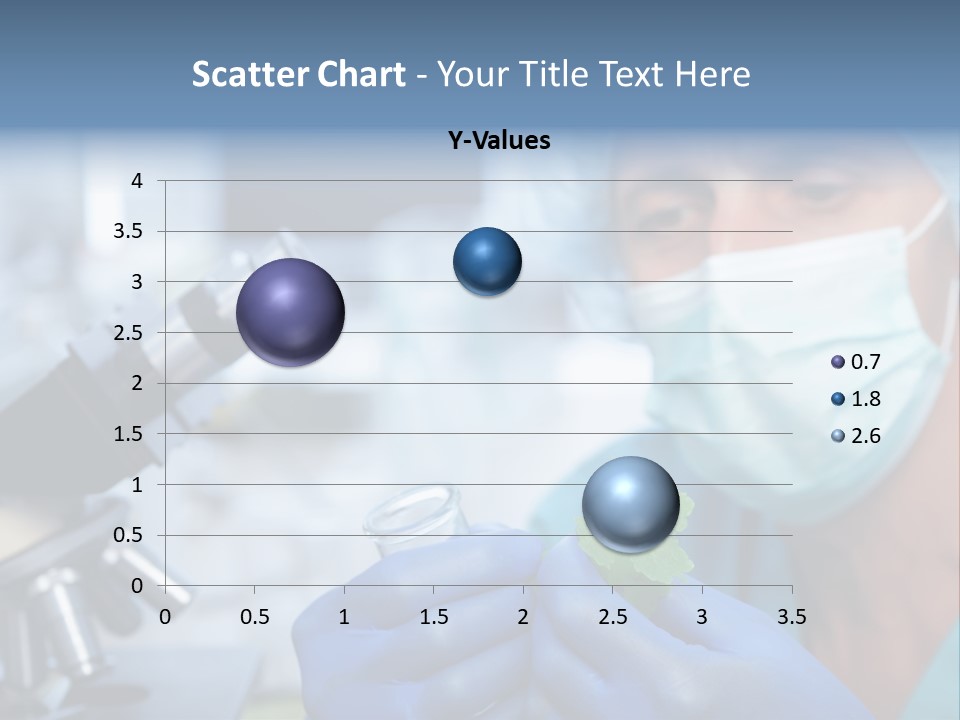 Scatter Chart - Your Title Text Here

Y-Values

4
3.5
3
2.5
2
1.5
1
0.5
0

0 0.5 1 1.5 2 2.5 3 3.5

0.7
1.8
2.6